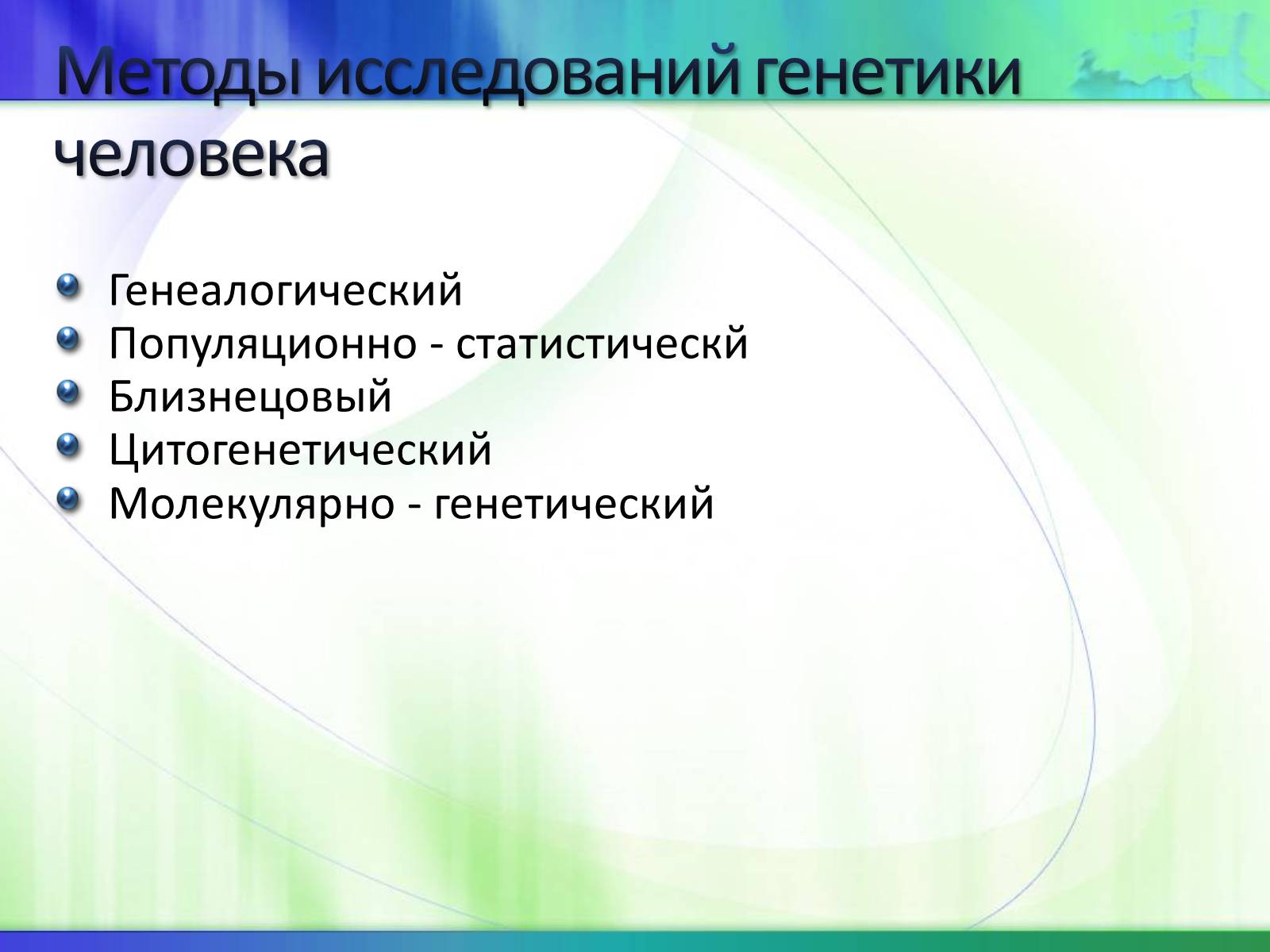 Методы исследований генетики человека

Генеалогический
Популяционно - статистическй
Близнецовый
Цитогенетический
Молекулярно - генетический